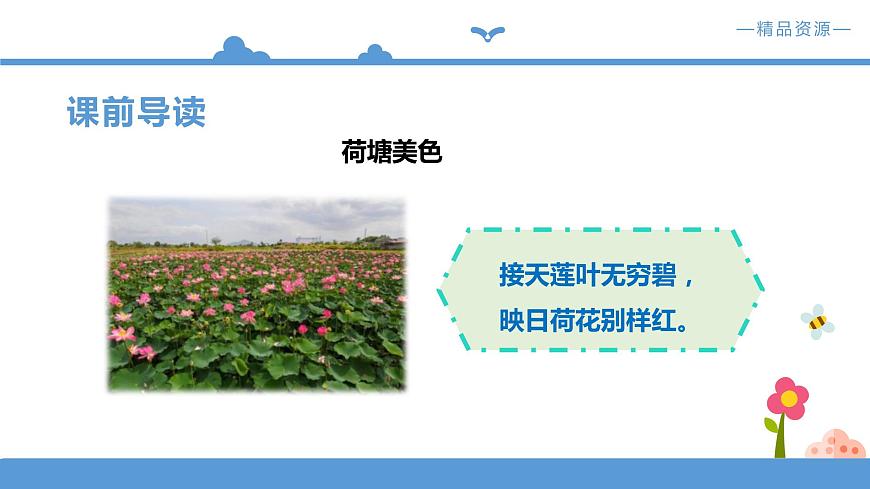 —精品资源—

课前导读

荷塘美色

接天莲叶无穷碧，
映日荷花别样红。